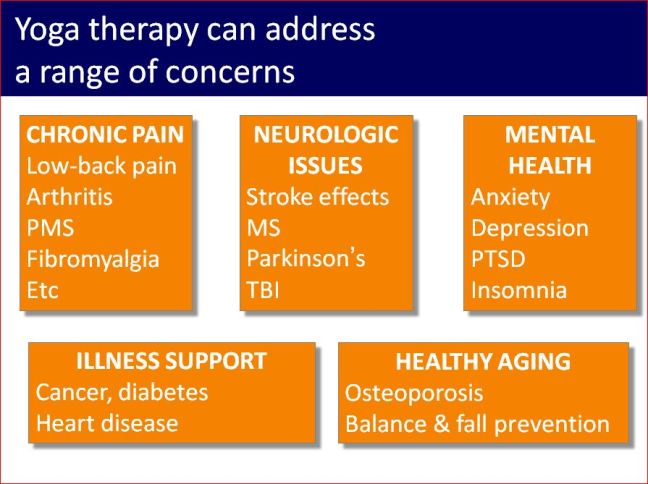 Yoga therapy can address a range of concerns

CHRONIC PAIN
Low-back pain
Arthritis
PMS
Fibromyalgia
Etc

NEUROLOGIC ISSUES
Stroke effects
MS
Parkinson's
TBI

MENTAL HEALTH
Anxiety
Depression
PTSD
Insomnia

ILLNESS SUPPORT
Cancer, diabetes
Heart disease

HEALTHY AGING
Osteoporosis
Balance & fall prevention